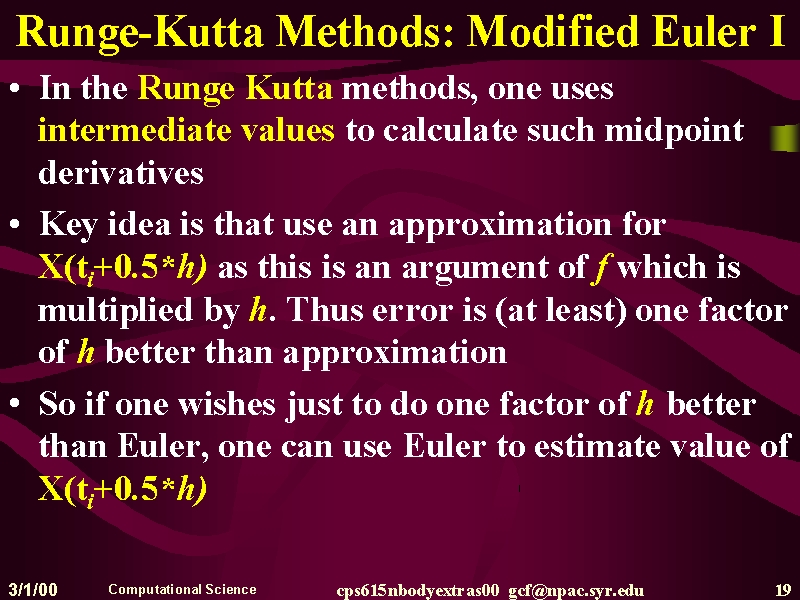 Runge-Kutta Methods: Modified Euler I

• In the Runge Kutta methods, one uses intermediate values to calculate such midpoint derivatives

• Key idea is that use an approximation for $X(t_i+0.5*h)$ as this is an argument of $f$ which is multiplied by $h$. Thus error is (at least) one factor of $h$ better than approximation

• So if one wishes just to do one factor of $h$ better than Euler, one can use Euler to estimate value of $X(t_i+0.5*h)$

3/1/00 Computational Science cps615nbodyextras00 gcf@npac.syr.edu 19